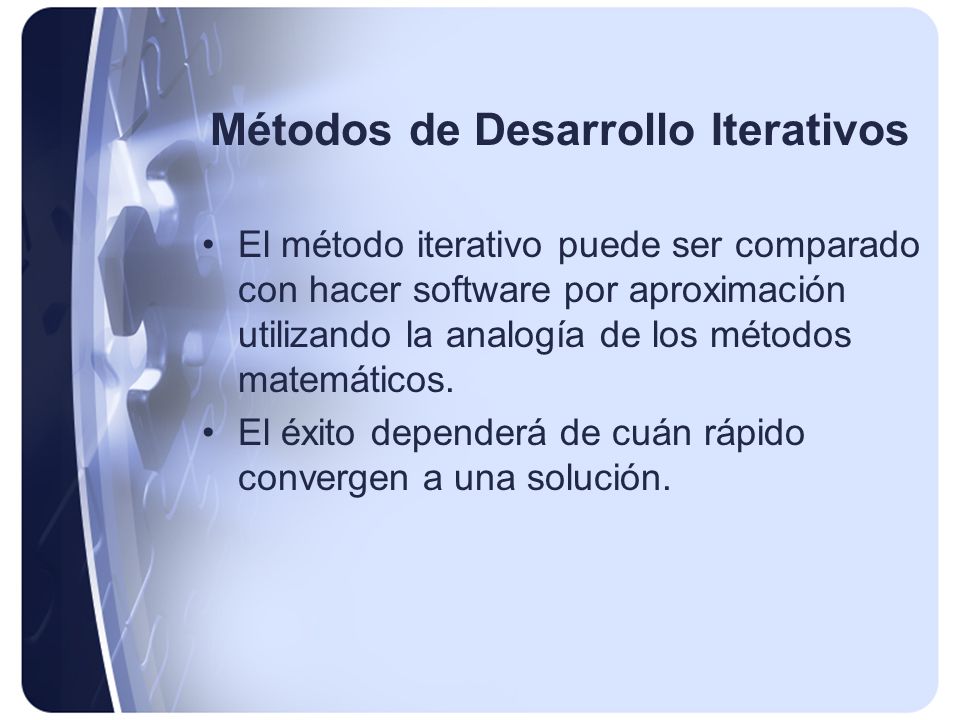 Métodos de Desarrollo Iterativos

• El método iterativo puede ser comparado con hacer software por aproximación utilizando la analogía de los métodos matemáticos.
• El éxito dependerá de cuán rápido convergen a una solución.